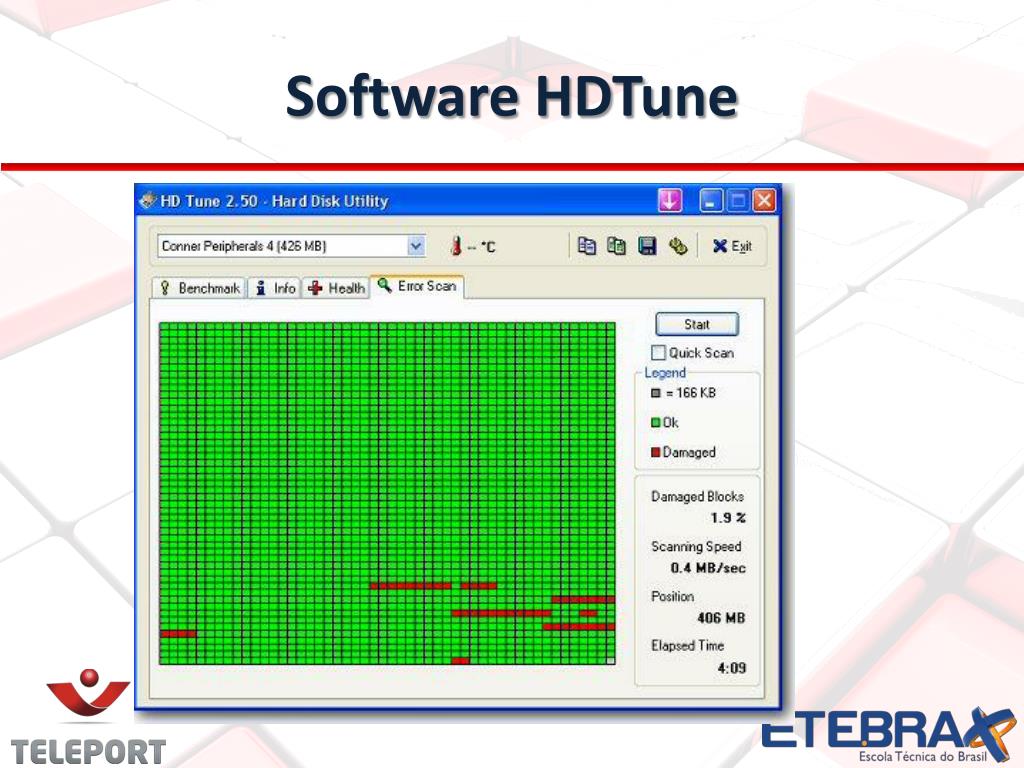 Software HDTune

HD Tune 2.50 - Hard Disk Utility

Conner Peripherals 4 (426 MB)

-- °C

Exit

Benchmark

Info

Health

Error Scan

Start

Quick Scan

Legend

= 166 KB

Ok

Damaged

Damaged Blocks

1.9 %

Scanning Speed

0.4 MB/sec

Position

406 MB

Elapsed Time

4:09

TELEPORT

ETEBRAX

Escola Técnica do Brasil